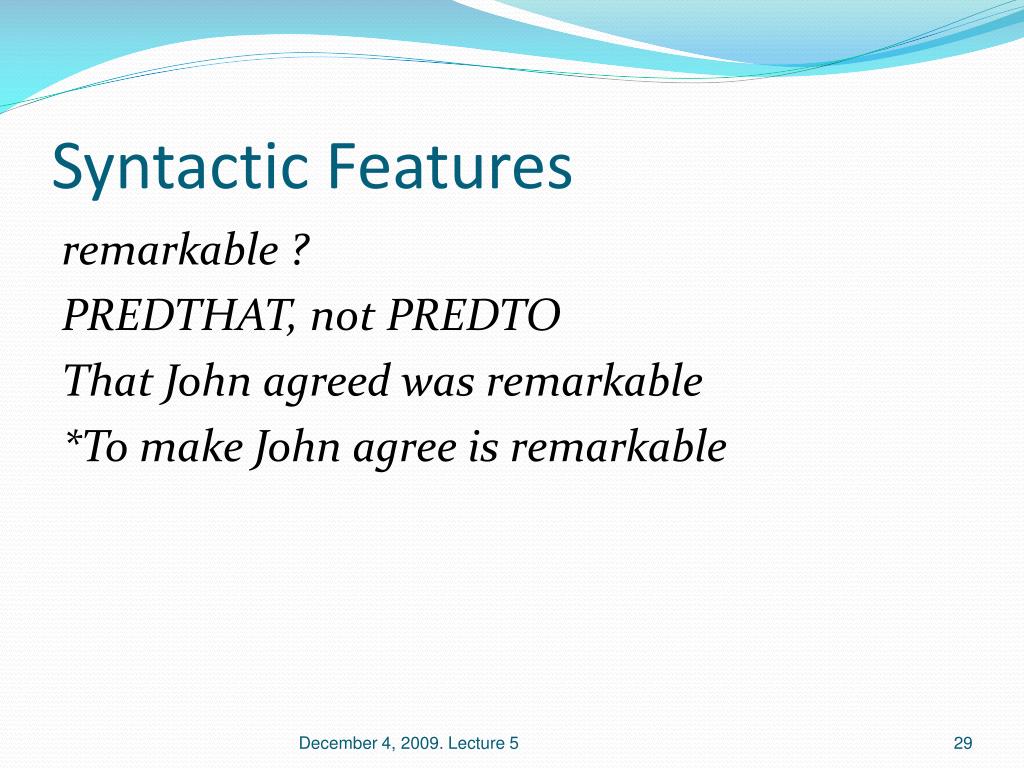 Syntactic Features

remarkable ?

PREDTHAT, not PREDTO

That John agreed was remarkable

*To make John agree is remarkable

December 4, 2009. Lecture 5

29